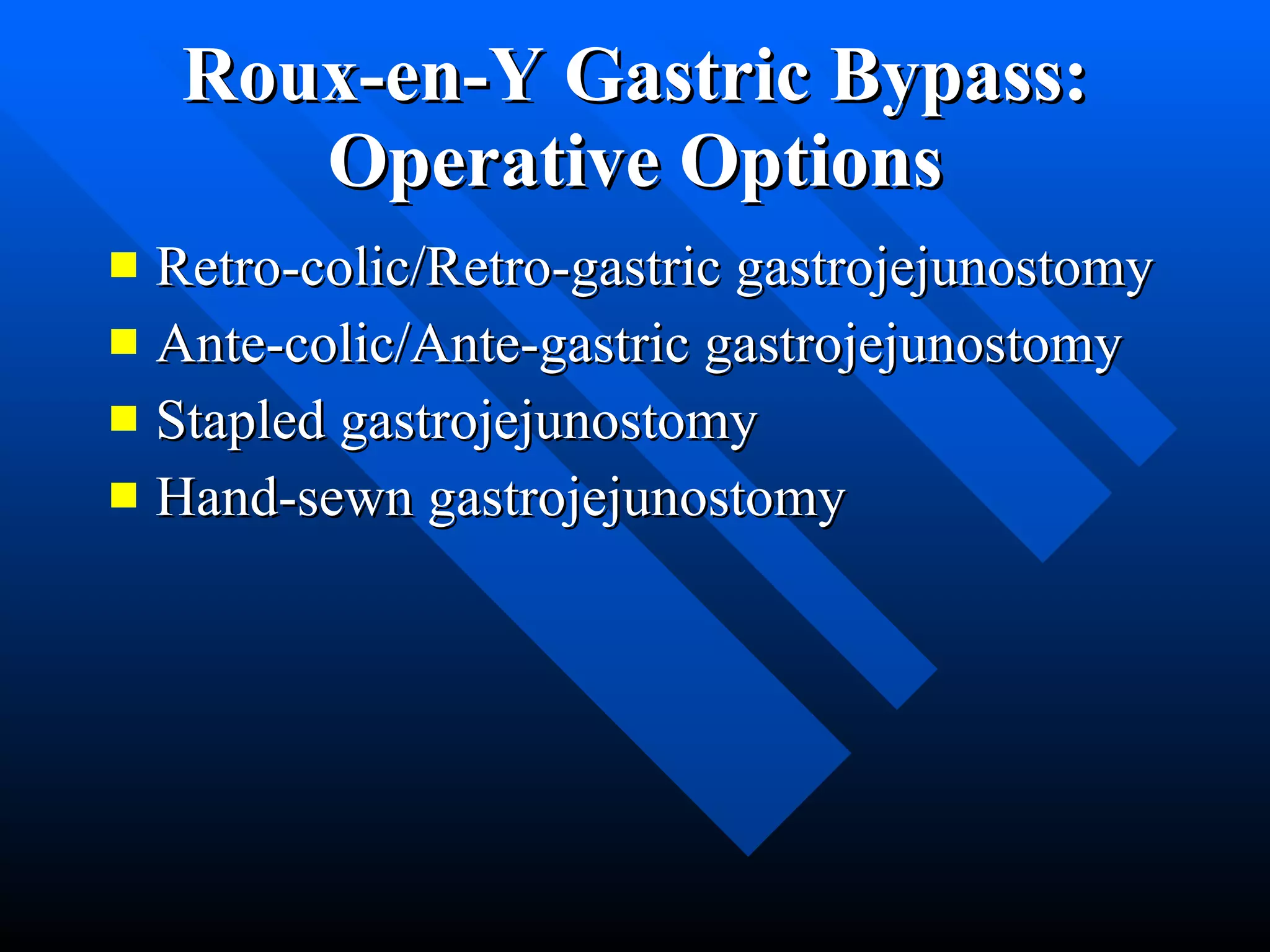 Roux-en-Y Gastric Bypass: Operative Options

- Retro-colic/Retro-gastric gastrojejunostomy
- Ante-colic/Ante-gastric gastrojejunostomy
- Stapled gastrojejunostomy
- Hand-sewn gastrojejunostomy